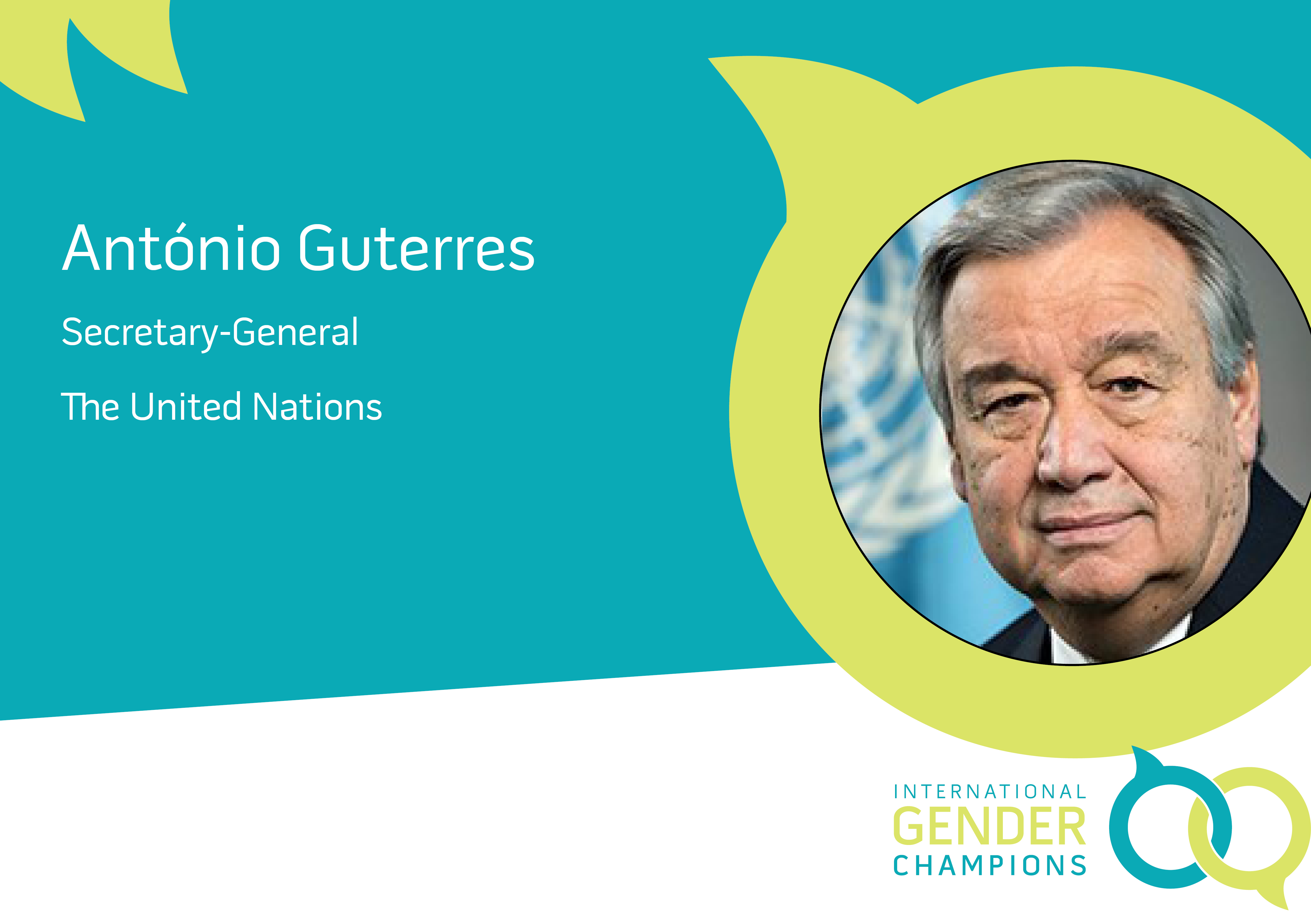 António Guterres

Secretary-General

The United Nations

INTERNATIONAL
GENDER
CHAMPIONS